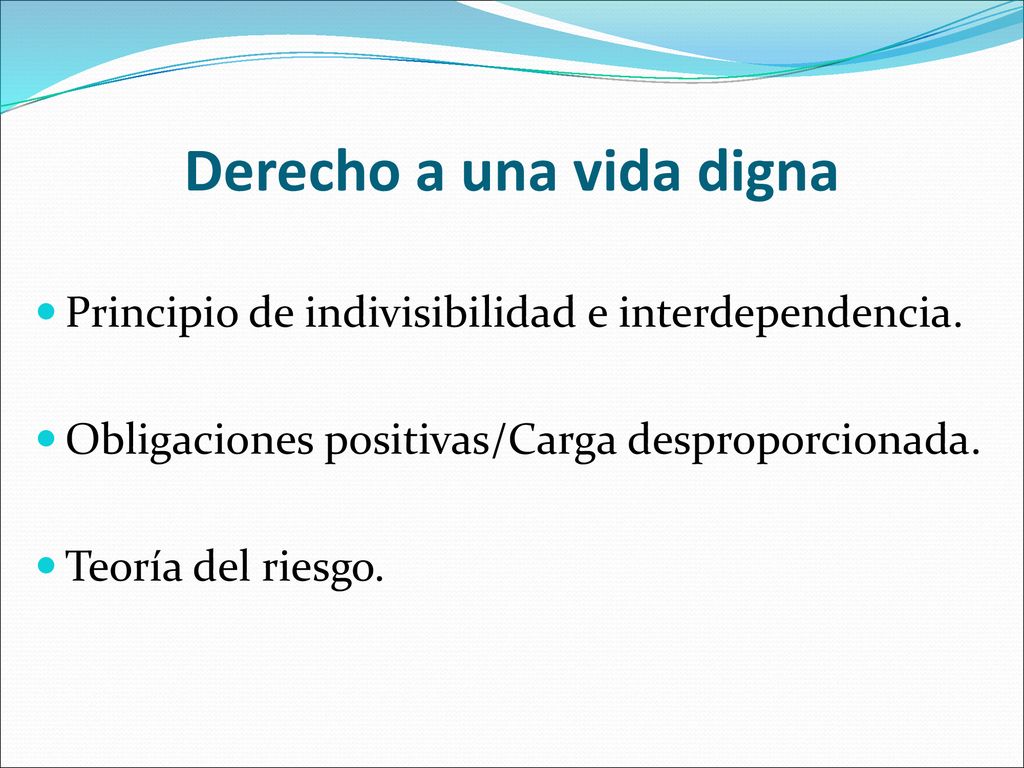 Derecho a una vida digna

Principio de indivisibilidad e interdependencia.

Obligaciones positivas/Carga desproporcionada.

Teoría del riesgo.